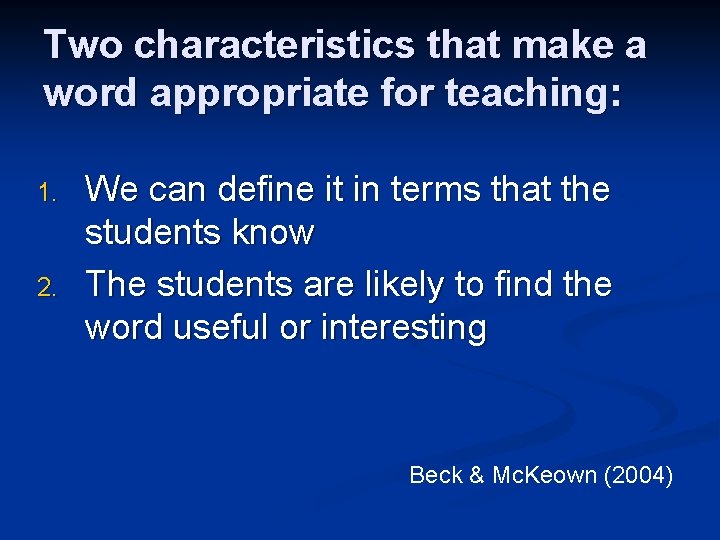 Two characteristics that make a word appropriate for teaching:

1. We can define it in terms that the students know
2. The students are likely to find the word useful or interesting

Beck & McKeown (2004)